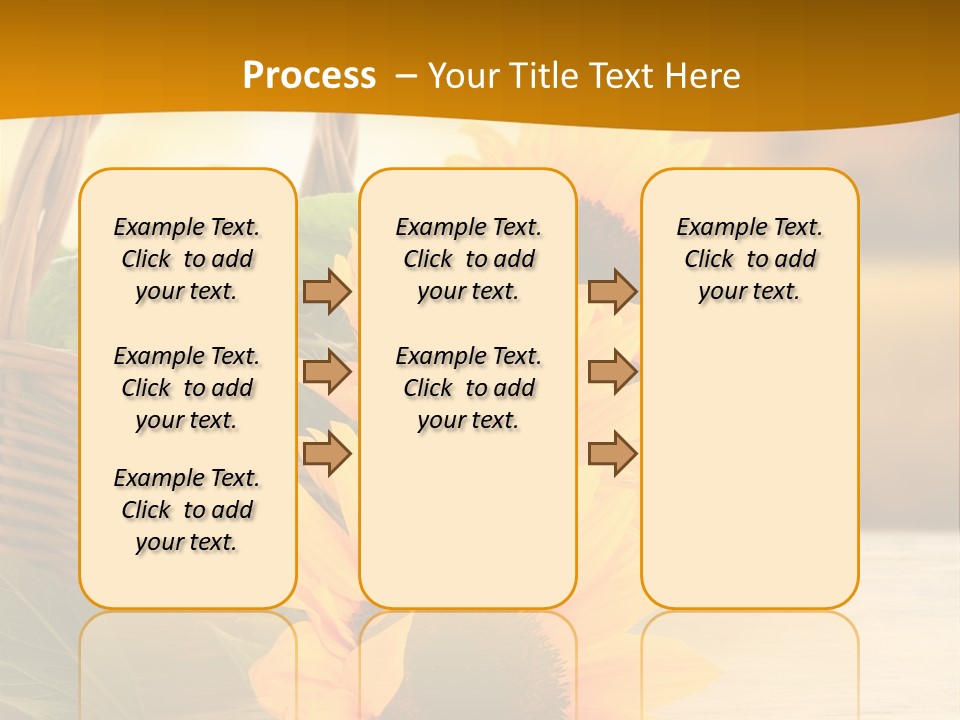 Process – Your Title Text Here

Example Text. Click to add your text.

Example Text. Click to add your text.

Example Text. Click to add your text.

Example Text. Click to add your text.

Example Text. Click to add your text.

Example Text. Click to add your text.